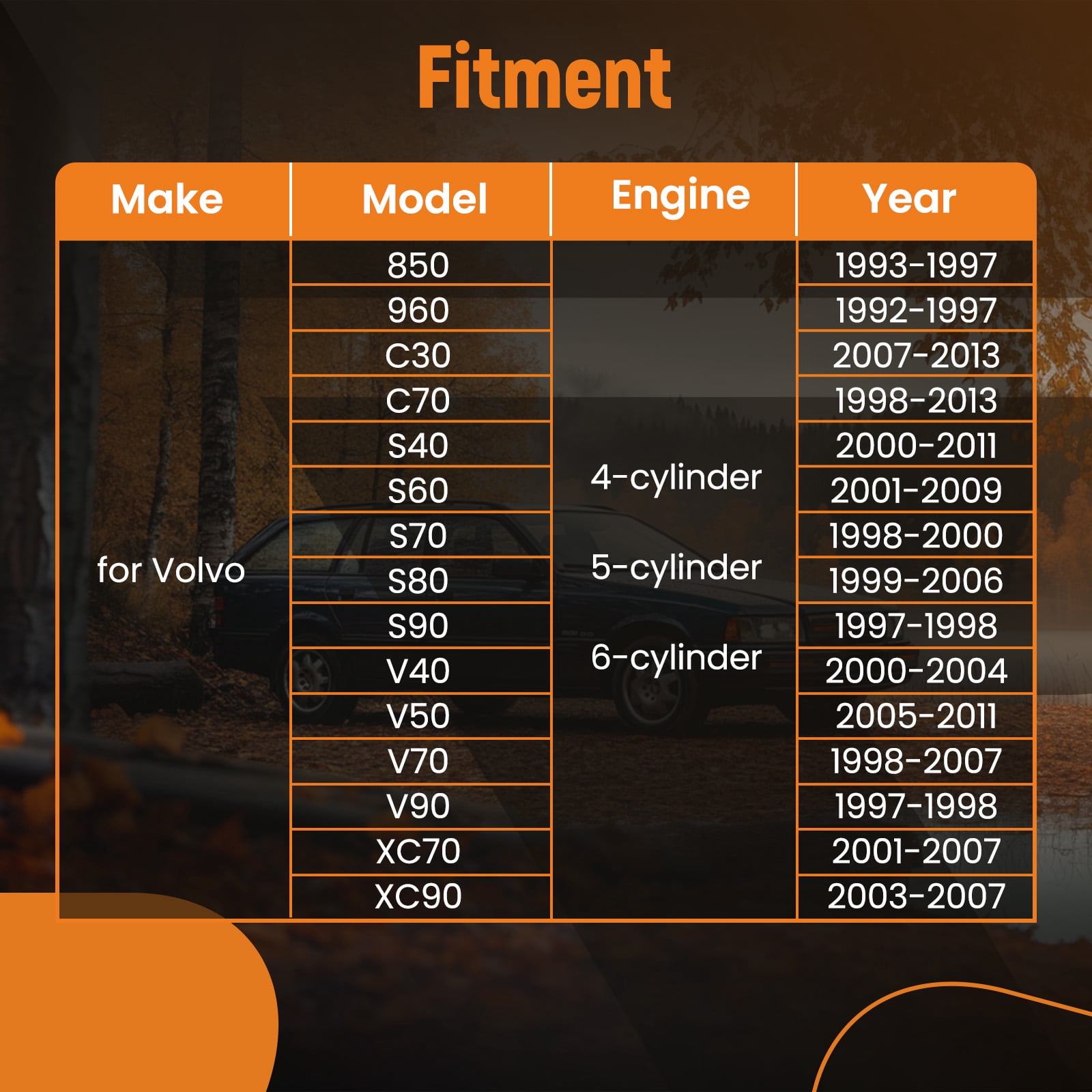 Fitment

| Make | Model | Engine | Year |
|---|---|---|---|
| for Volvo | 850 | 4-cylinder 5-cylinder 6-cylinder | 1993-1997 |
| | 960 | | 1992-1997 |
| | C30 | | 2007-2013 |
| | C70 | | 1998-2013 |
| | S40 | | 2000-2011 |
| | S60 | | 2001-2009 |
| | S70 | | 1998-2000 |
| | S80 | | 1999-2006 |
| | S90 | | 1997-1998 |
| | V40 | | 2000-2004 |
| | V50 | | 2005-2011 |
| | V70 | | 1998-2007 |
| | V90 | | 1997-1998 |
| | XC70 | | 2001-2007 |
| | XC90 | | 2003-2007 |